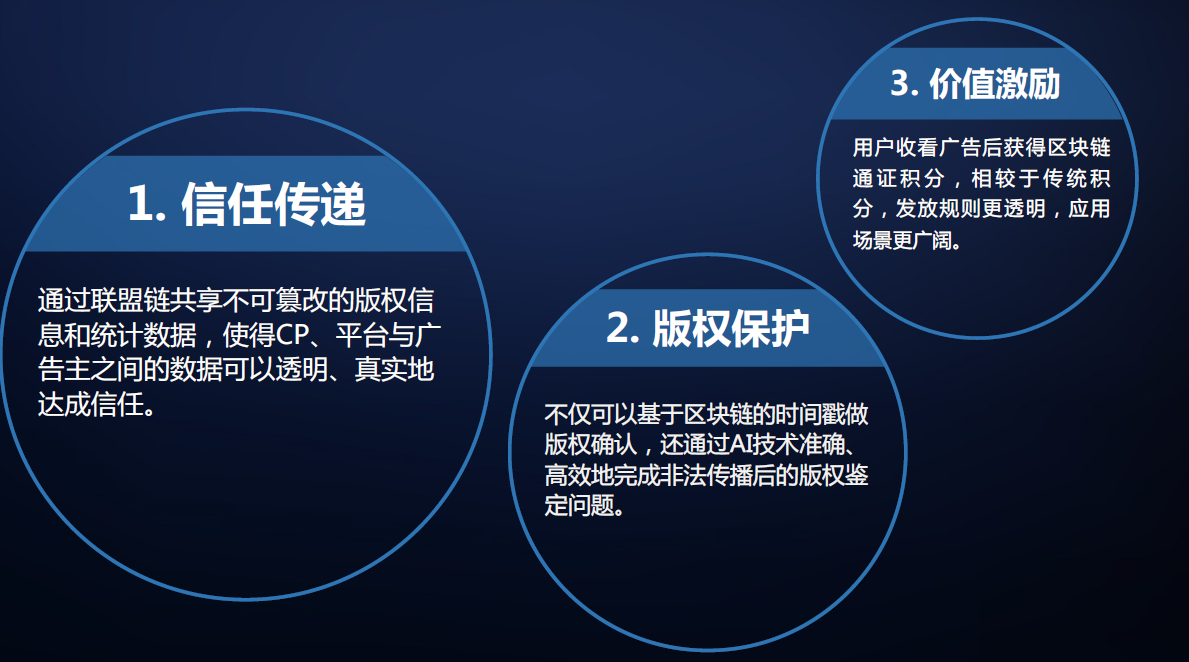 1. 信任传递

通过联盟链共享不可篡改的版权信息和统计数据，使得CP、平台与广告主之间的数据可以透明、真实地达成信任。

2. 版权保护

不仅可以基于区块链的时间戳做版权确认，还通过AI技术准确、高效地完成非法传播后的版权鉴定问题。

3. 价值激励

用户收看广告后获得区块链通证积分，相较于传统积分，发放规则更透明，应用场景更广阔。